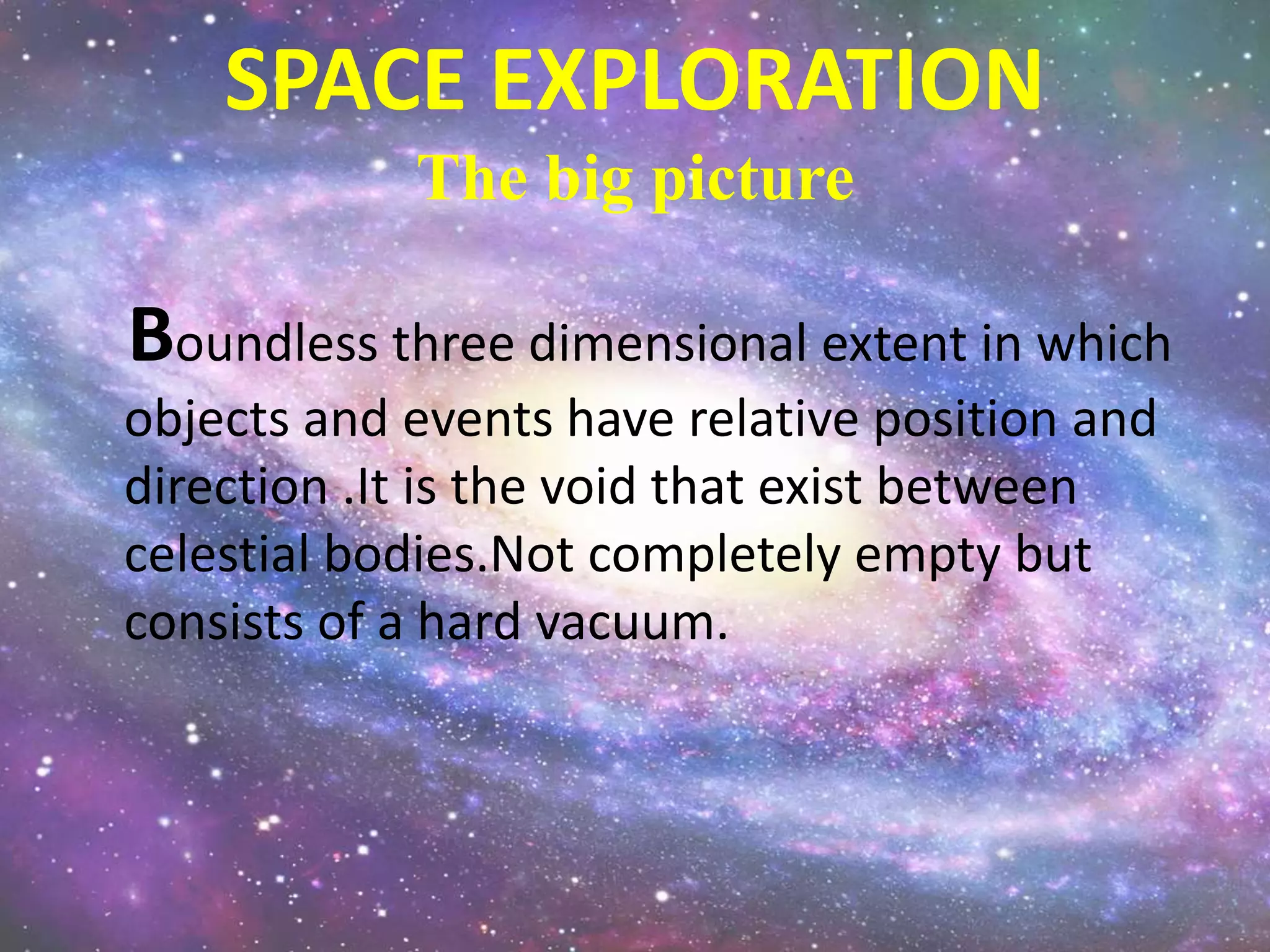 SPACE EXPLORATION
The big picture

Boundless three dimensional extent in which objects and events have relative position and direction .It is the void that exist between celestial bodies.Not completely empty but consists of a hard vacuum.